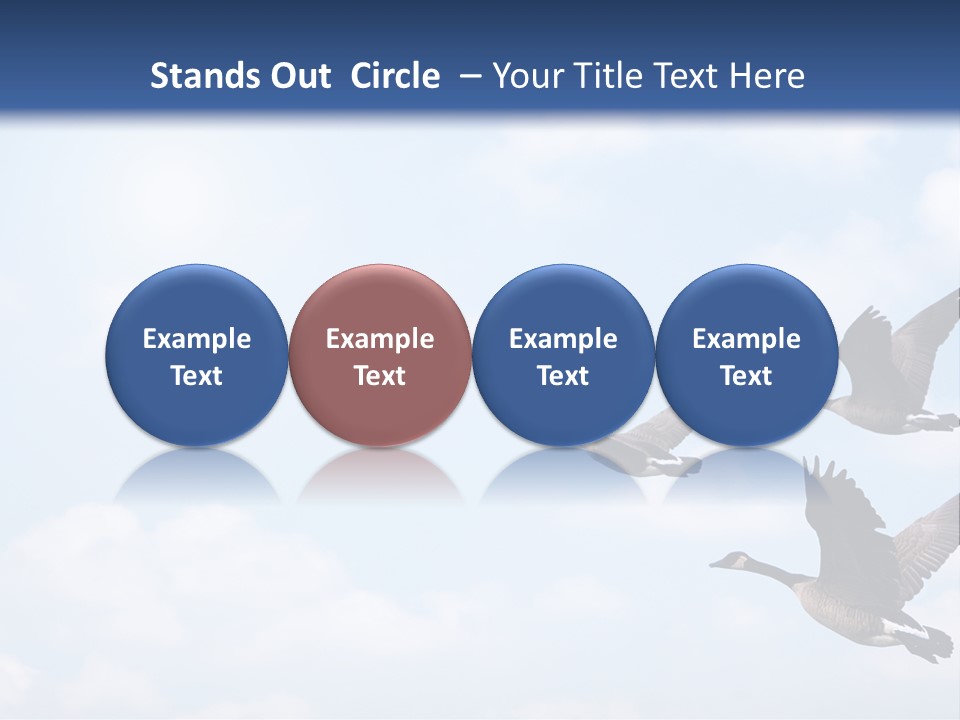 Stands Out Circle – Your Title Text Here

Example Text

Example Text

Example Text

Example Text